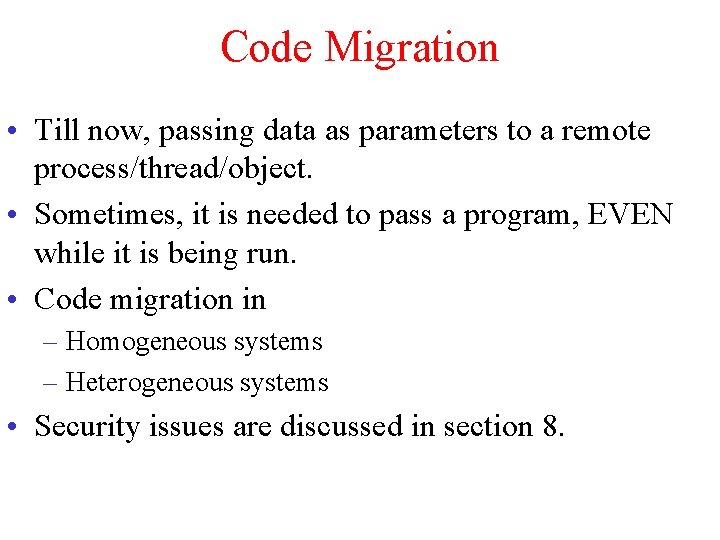 Code Migration

• Till now, passing data as parameters to a remote process/thread/object.

• Sometimes, it is needed to pass a program, EVEN while it is being run.

• Code migration in
– Homogeneous systems
– Heterogeneous systems

• Security issues are discussed in section 8.